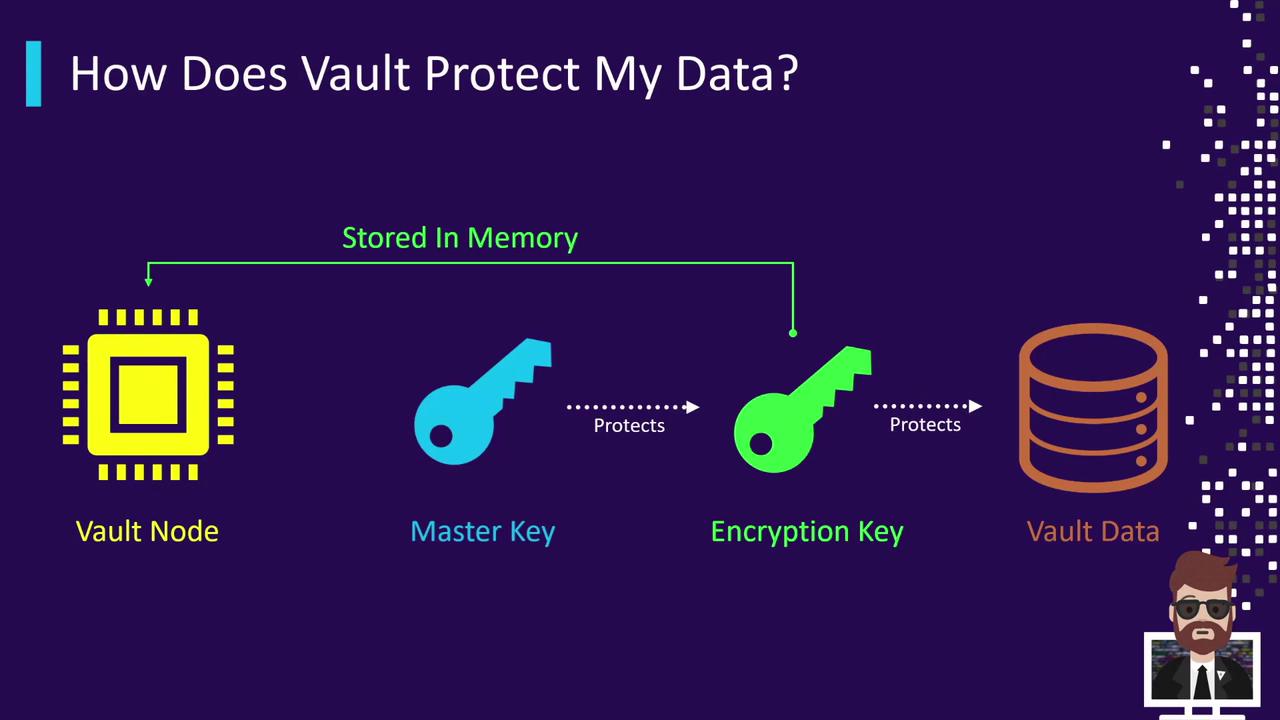 How Does Vault Protect My Data?

Stored In Memory

Protects

Protects

Vault Node

Master Key

Encryption Key

Vault Data